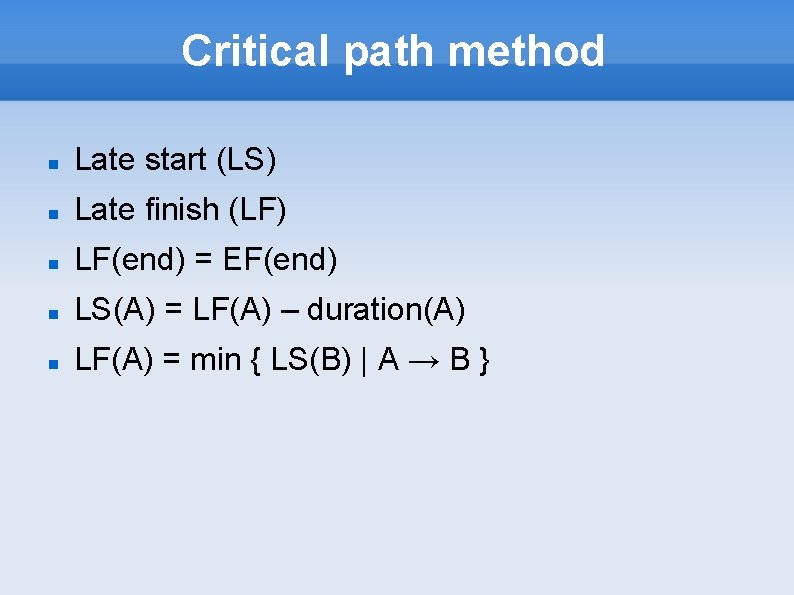 Critical path method

- Late start (LS)
- Late finish (LF)
- LF(end) = EF(end)
- LS(A) = LF(A) – duration(A)
- LF(A) = min { LS(B) | A → B }